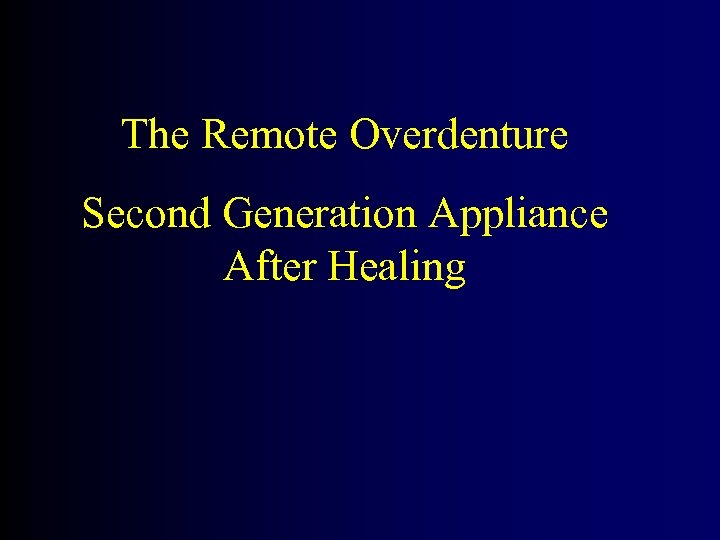 The Remote Overdenture

Second Generation Appliance After Healing